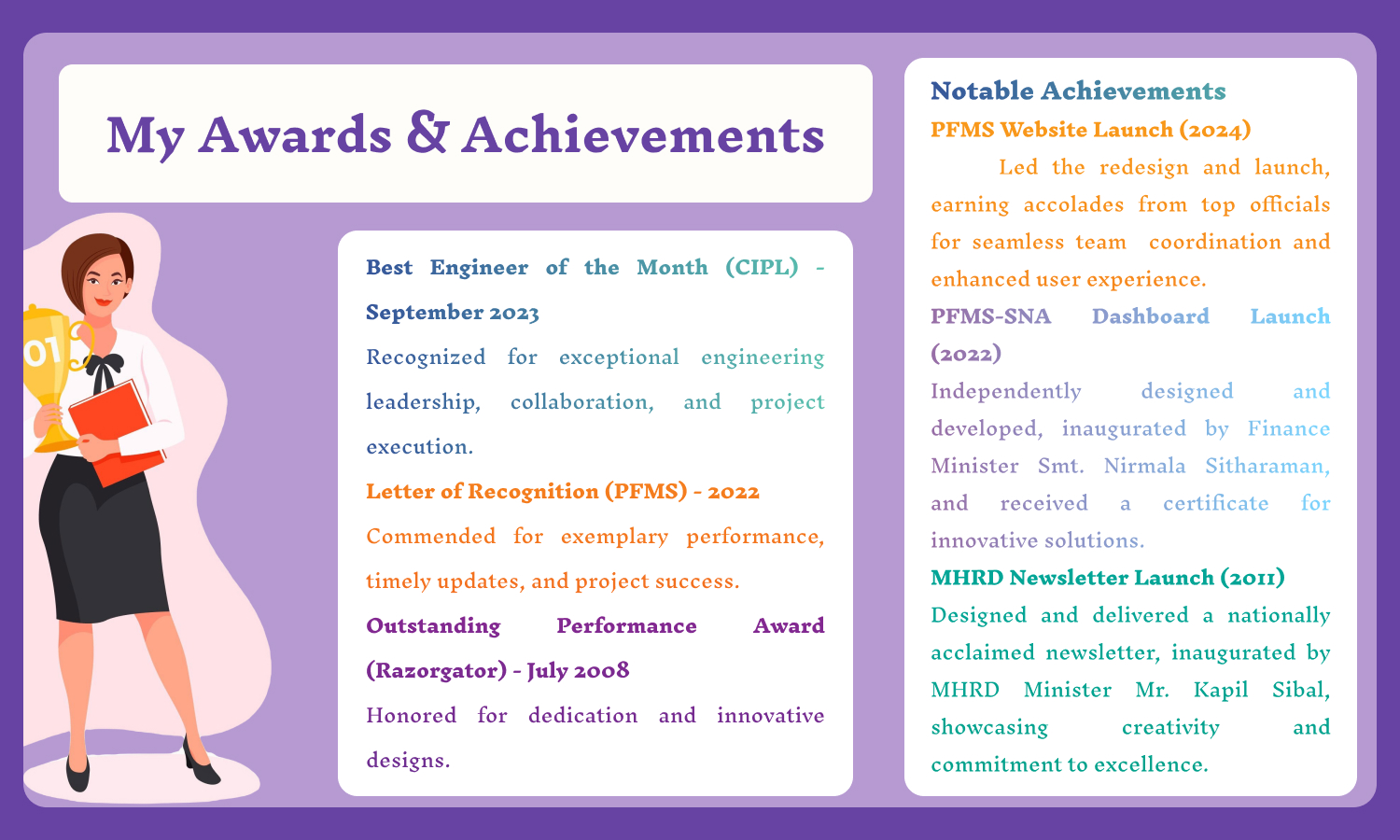 My Awards & Achievements

01

Best Engineer of the Month (CIPL) - September 2023

Recognized for exceptional engineering leadership, collaboration, and project execution.

Letter of Recognition (PFMS) - 2022

Commended for exemplary performance, timely updates, and project success.

Outstanding Performance Award (Razorgator) - July 2008

Honored for dedication and innovative designs.

Notable Achievements

PFMS Website Launch (2024)

Led the redesign and launch, earning accolades from top officials for seamless team coordination and enhanced user experience.

PFMS-SNA Dashboard Launch (2022)

Independently designed and developed, inaugurated by Finance Minister Smt. Nirmala Sitharaman, and received a certificate for innovative solutions.

MHRD Newsletter Launch (2011)

Designed and delivered a nationally acclaimed newsletter, inaugurated by MHRD Minister Mr. Kapil Sibal, showcasing creativity and commitment to excellence.